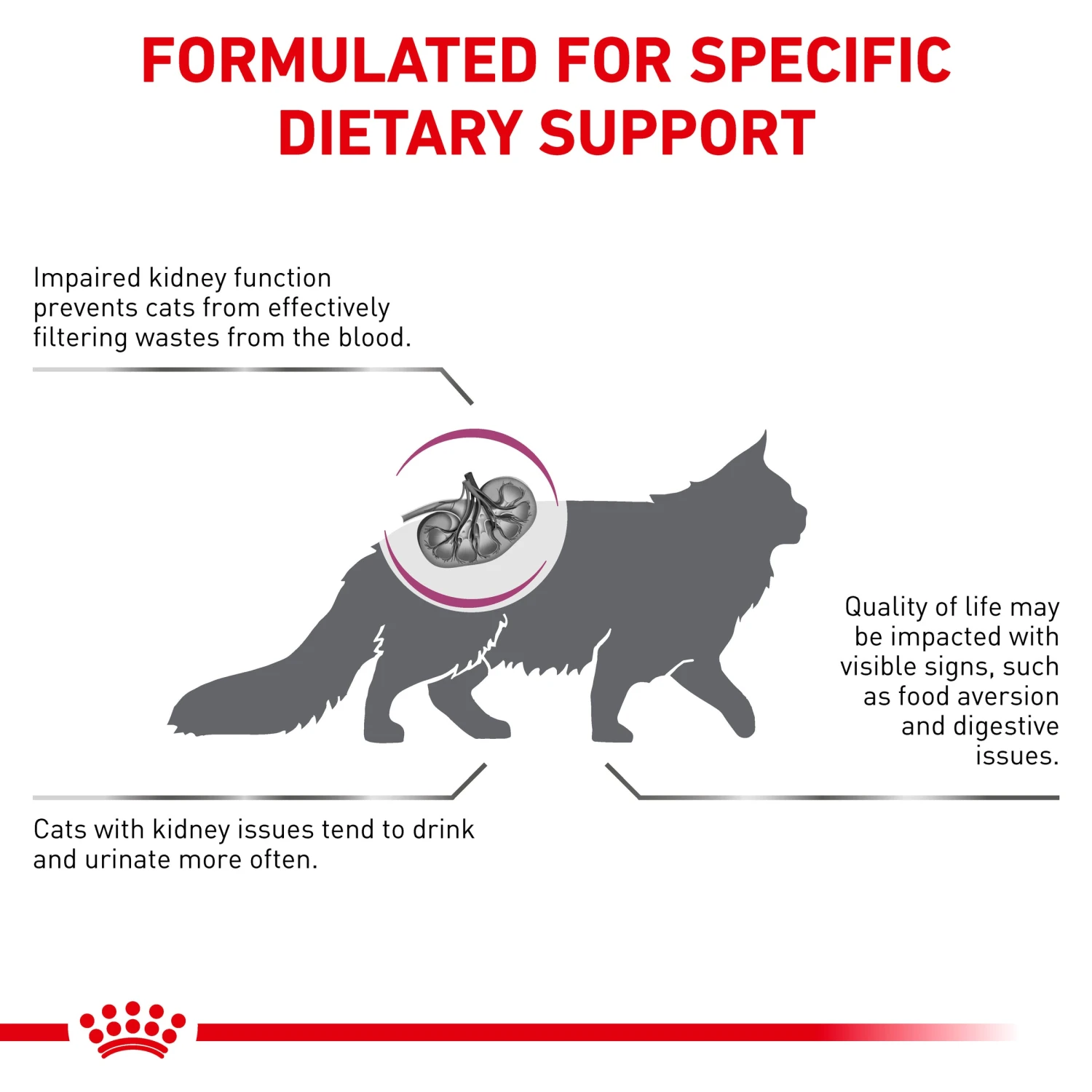 FORMULATED FOR SPECIFIC DIETARY SUPPORT

Impaired kidney function prevents cats from effectively filtering wastes from the blood.

Quality of life may be impacted with visible signs, such as food aversion and digestive issues.

Cats with kidney issues tend to drink and urinate more often.